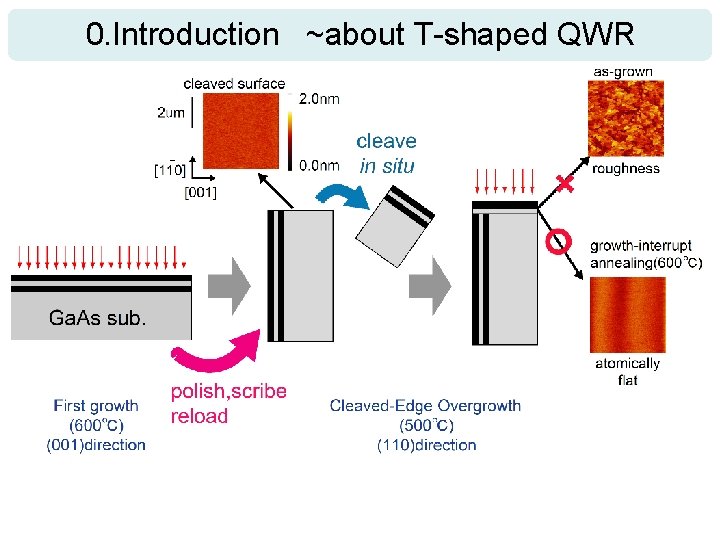 0.Introduction ~about T-shaped QWR

cleaved surface

2um

2.0nm

0.0nm

$[1\bar{1}0]$

[001]

cleave
in situ

as-grown

roughness

growth-interrupt
annealing(600°C)

atomically
flat

GaAs sub.

polish,scribe
reload

First growth
(600°C)
(001)direction

Cleaved-Edge Overgrowth
(500°C)
(110)direction